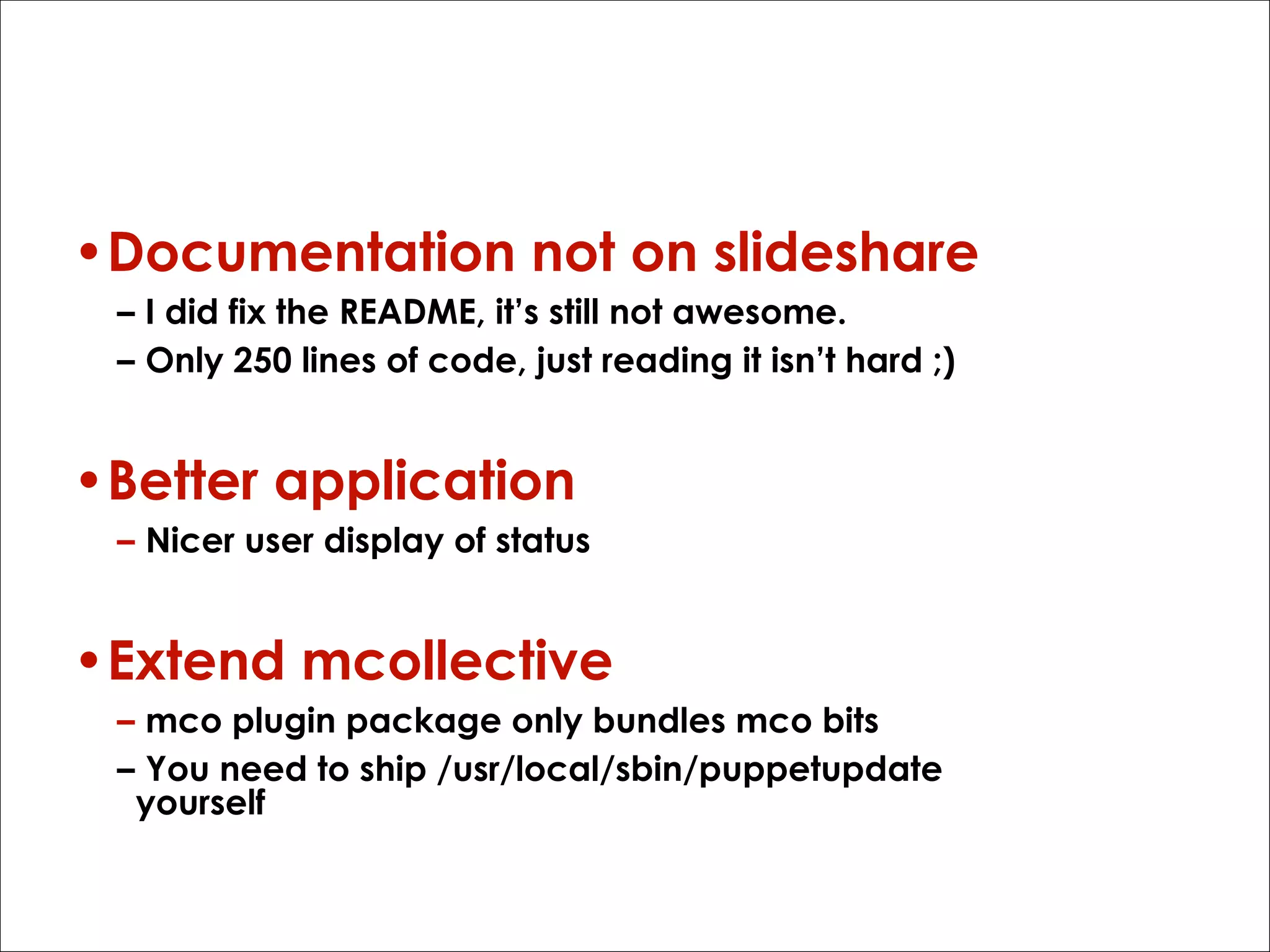 • Documentation not on slideshare
– I did fix the README, it's still not awesome.
– Only 250 lines of code, just reading it isn't hard ;)

• Better application
– Nicer user display of status

• Extend mcollective
– mco plugin package only bundles mco bits
– You need to ship /usr/local/sbin/puppetupdate yourself